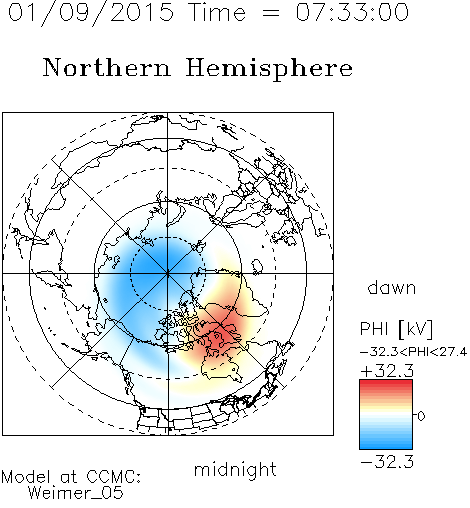 01/09/2015 Time = 07:33:00

Northern Hemisphere

dawn

PHI [kV]

−32.3<PHI<27.4

+32.3

0

−32.3

midnight

Model at CCMC:
Weimer_05